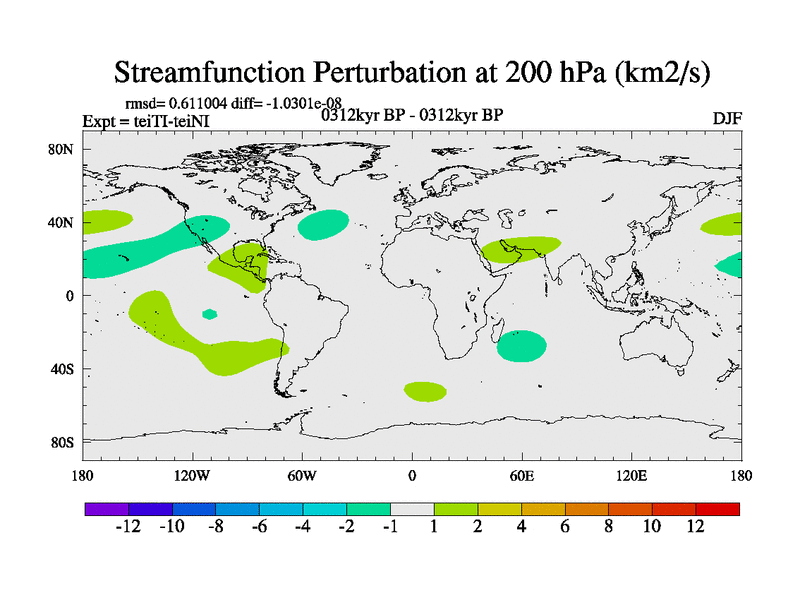 Streamfunction Perturbation at 200 hPa (km2/s)

rmsd= 0.611004 diff= -1.0301e-08
Expt = teiTI-teiNI
0312kyr BP - 0312kyr BP
DJF

80N
40N
0
40S
80S

180
120W
60W
0
60E
120E
180

-12
-10
-8
-6
-4
-2
-1
1
2
4
6
8
10
12